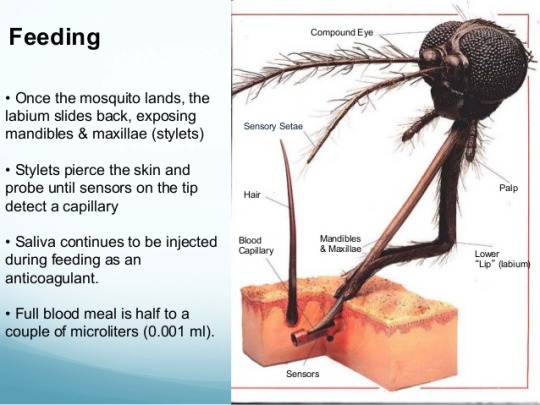 Feeding

• Once the mosquito lands, the labium slides back, exposing mandibles & maxillae (stylets)

• Stylets pierce the skin and probe until sensors on the tip detect a capillary

• Saliva continues to be injected during feeding as an anticoagulant.

• Full blood meal is half to a couple of microliters (0.001 ml).

Compound Eye

Sensory Setae

Hair

Palp

Blood Capillary

Mandibles & Maxillae

Lower "Lip" (labium)

Sensors